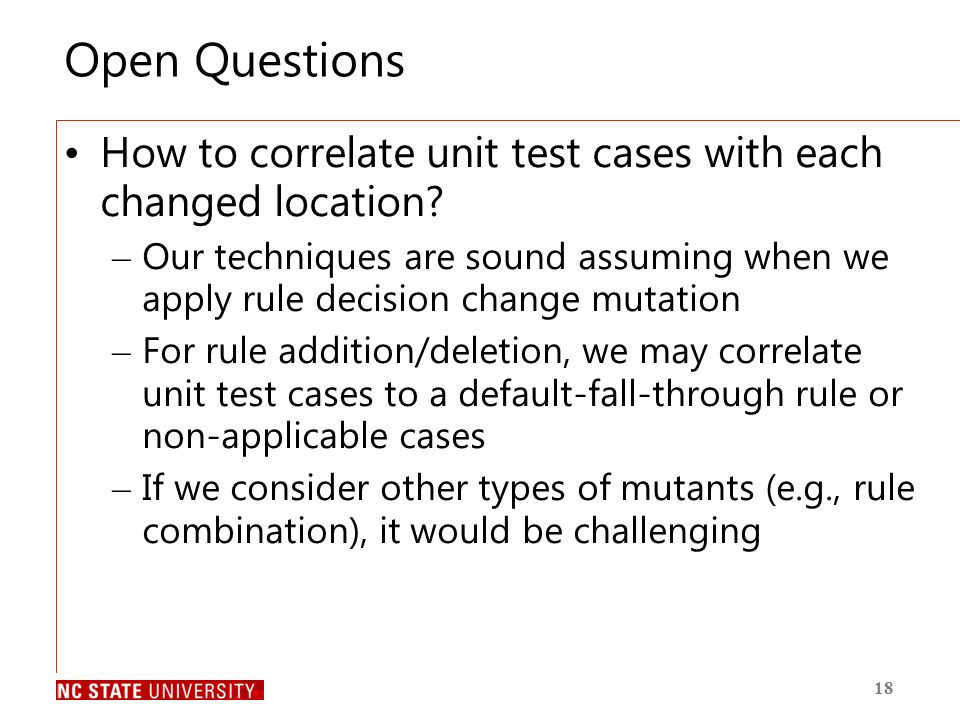 Open Questions

• How to correlate unit test cases with each changed location?
  – Our techniques are sound assuming when we apply rule decision change mutation
  – For rule addition/deletion, we may correlate unit test cases to a default-fall-through rule or non-applicable cases
  – If we consider other types of mutants (e.g., rule combination), it would be challenging

NC STATE UNIVERSITY

18